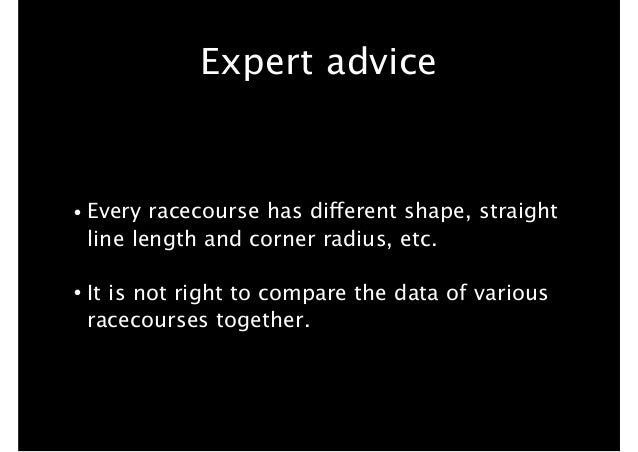 Expert advice

• Every racecourse has different shape, straight line length and corner radius, etc.

• It is not right to compare the data of various racecourses together.